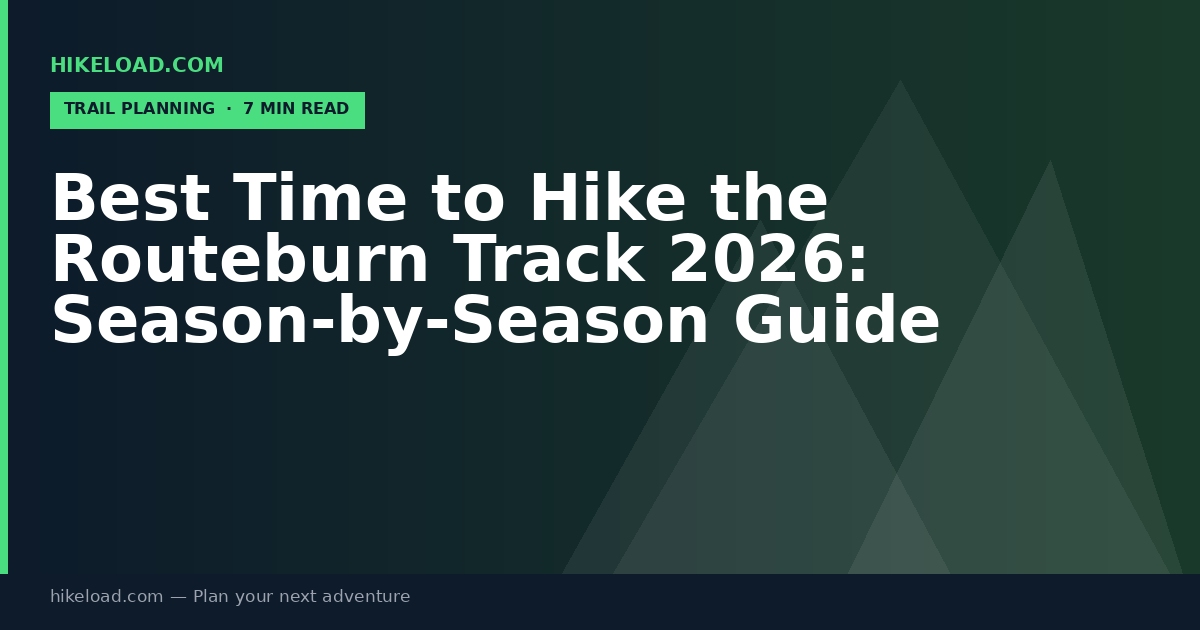 HIKELOAD.COM

TRAIL PLANNING · 7 MIN READ

Best Time to Hike the Routeburn Track 2026: Season-by-Season Guide

hikeload.com — Plan your next adventure